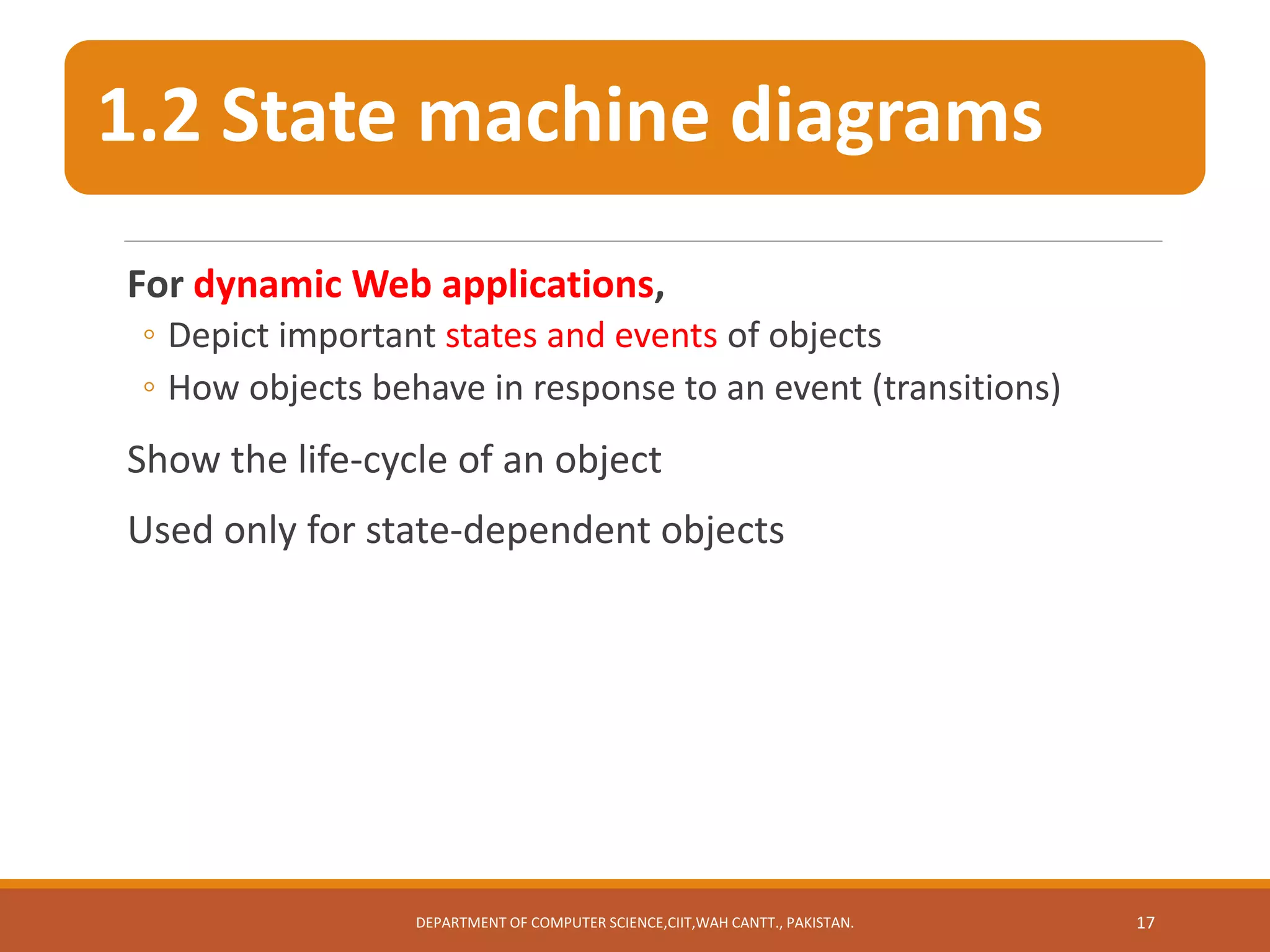 1.2 State machine diagrams

For dynamic Web applications,

◦ Depict important states and events of objects
◦ How objects behave in response to an event (transitions)

Show the life-cycle of an object

Used only for state-dependent objects

DEPARTMENT OF COMPUTER SCIENCE,CIIT,WAH CANTT., PAKISTAN.

17